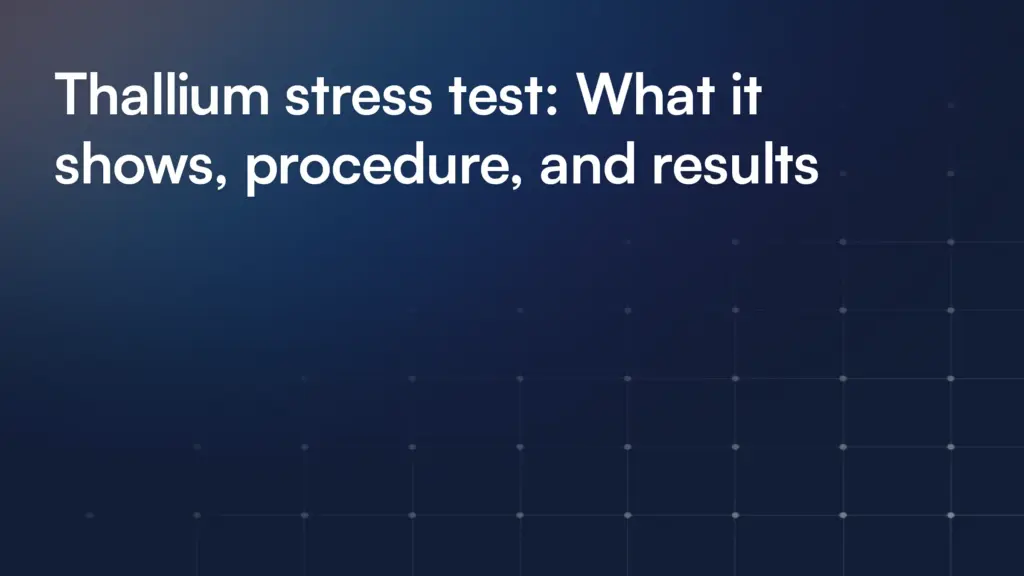 Thallium stress test: What it shows, procedure, and results